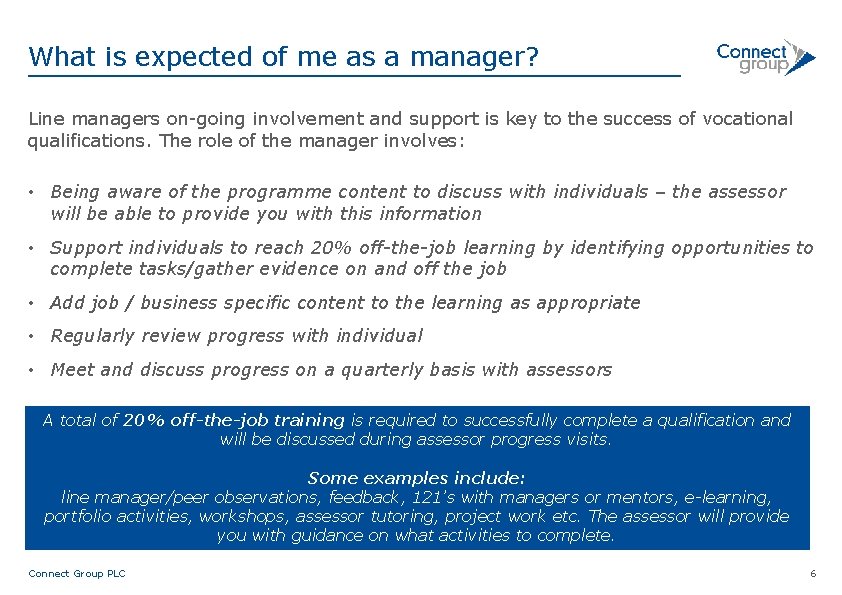 What is expected of me as a manager?

Connect group

Line managers on-going involvement and support is key to the success of vocational qualifications. The role of the manager involves:

• Being aware of the programme content to discuss with individuals – the assessor will be able to provide you with this information
• Support individuals to reach 20% off-the-job learning by identifying opportunities to complete tasks/gather evidence on and off the job
• Add job / business specific content to the learning as appropriate
• Regularly review progress with individual
• Meet and discuss progress on a quarterly basis with assessors

A total of 20% off-the-job training is required to successfully complete a qualification and will be discussed during assessor progress visits.

Some examples include:
line manager/peer observations, feedback, 121's with managers or mentors, e-learning, portfolio activities, workshops, assessor tutoring, project work etc. The assessor will provide you with guidance on what activities to complete.

Connect Group PLC

6